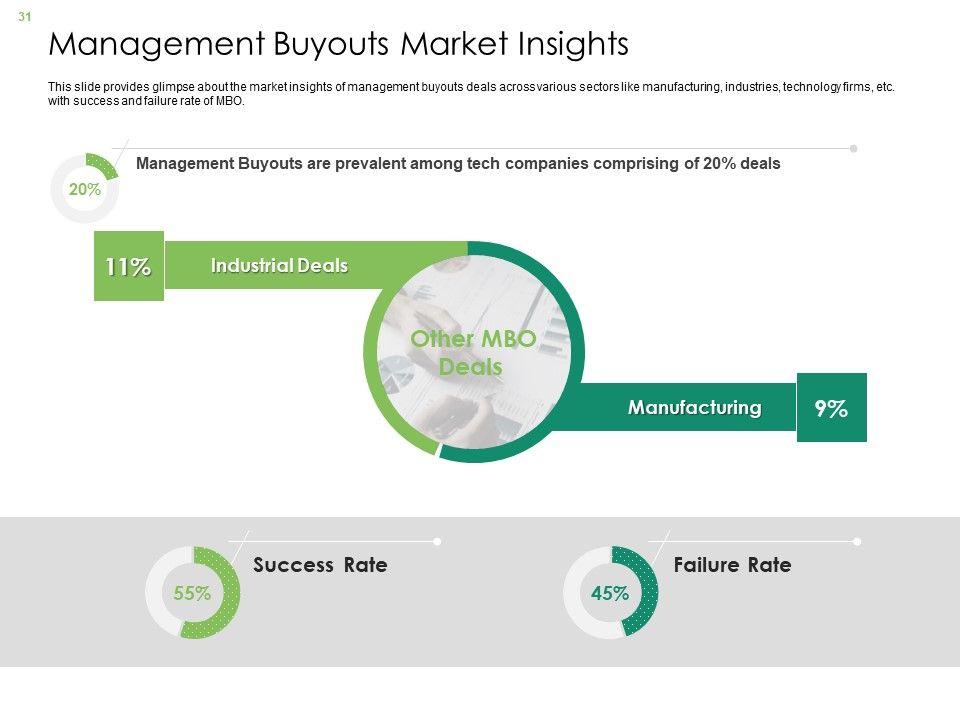 31

Management Buyouts Market Insights

This slide provides glimpse about the market insights of management buyouts deals across various sectors like manufacturing, industries, technology firms, etc. with success and failure rate of MBO.

20%

Management Buyouts are prevalent among tech companies comprising of 20% deals

11%

Industrial Deals

Other MBO Deals

Manufacturing

9%

55%

Success Rate

45%

Failure Rate